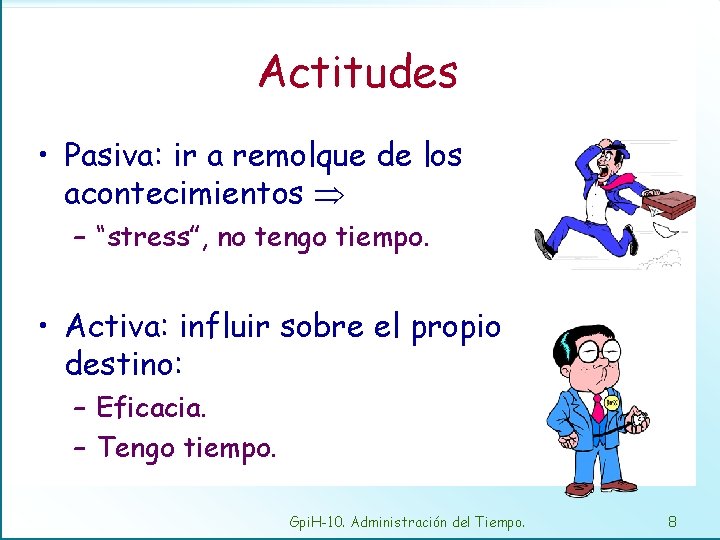 Actitudes

• Pasiva: ir a remolque de los acontecimientos $\Rightarrow$

– “stress”, no tengo tiempo.

• Activa: influir sobre el propio destino:

– Eficacia.

– Tengo tiempo.

GpiH-10. Administración del Tiempo.

8